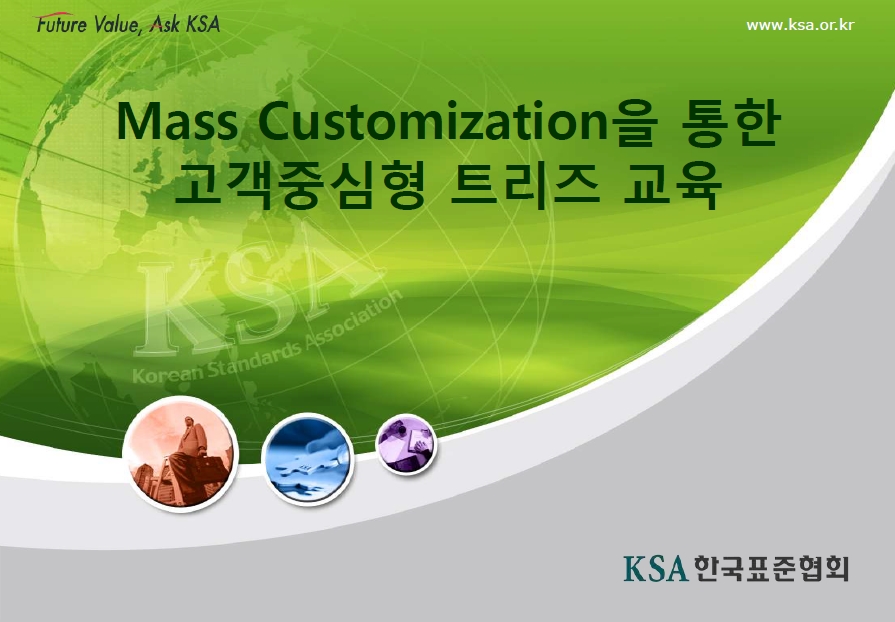 Future Value, Ask KSA

www.ksa.or.kr

Mass Customization을 통한
고객중심형 트리즈 교육

KSA
Korean Standards Association

KSA 한국표준협회